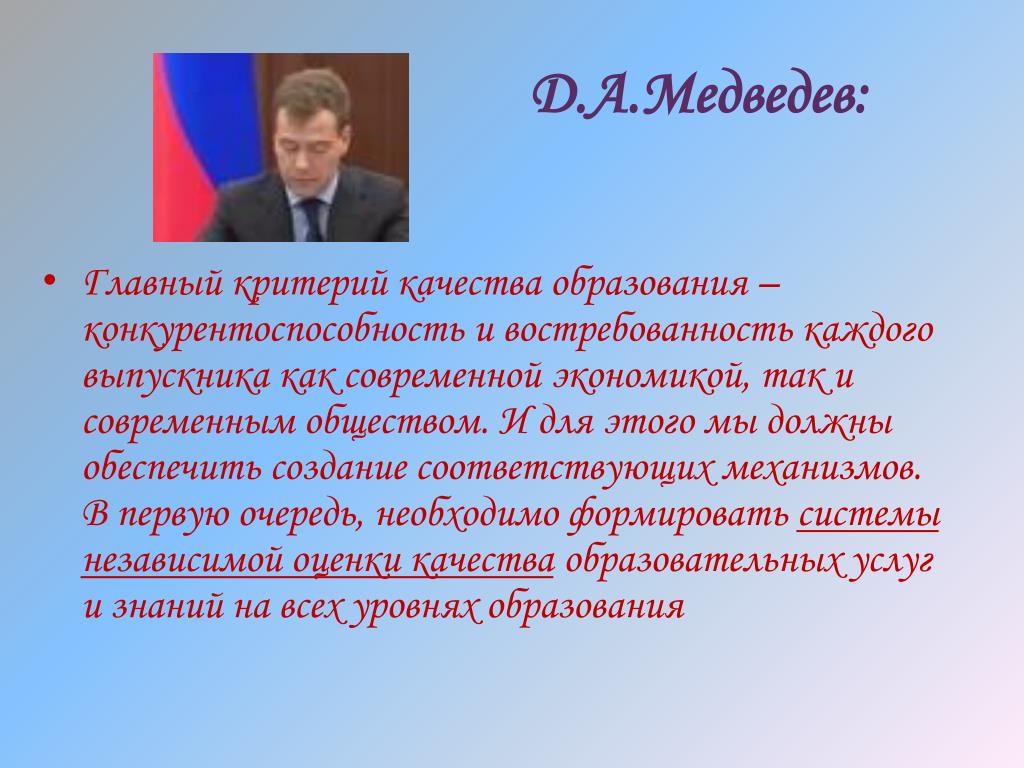 Д.А.Медведев:

• Главный критерий качества образования – конкурентоспособность и востребованность каждого выпускника как современной экономикой, так и современным обществом. И для этого мы должны обеспечить создание соответствующих механизмов. В первую очередь, необходимо формировать системы независимой оценки качества образовательных услуг и знаний на всех уровнях образования